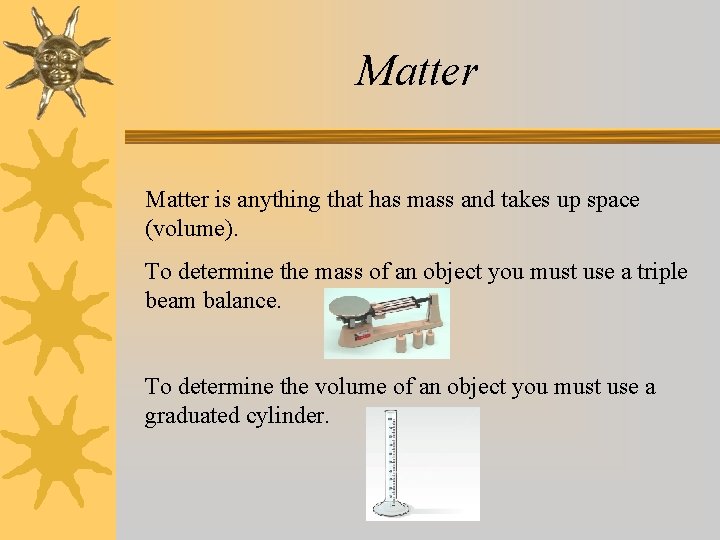 Matter

Matter is anything that has mass and takes up space (volume).

To determine the mass of an object you must use a triple beam balance.

To determine the volume of an object you must use a graduated cylinder.